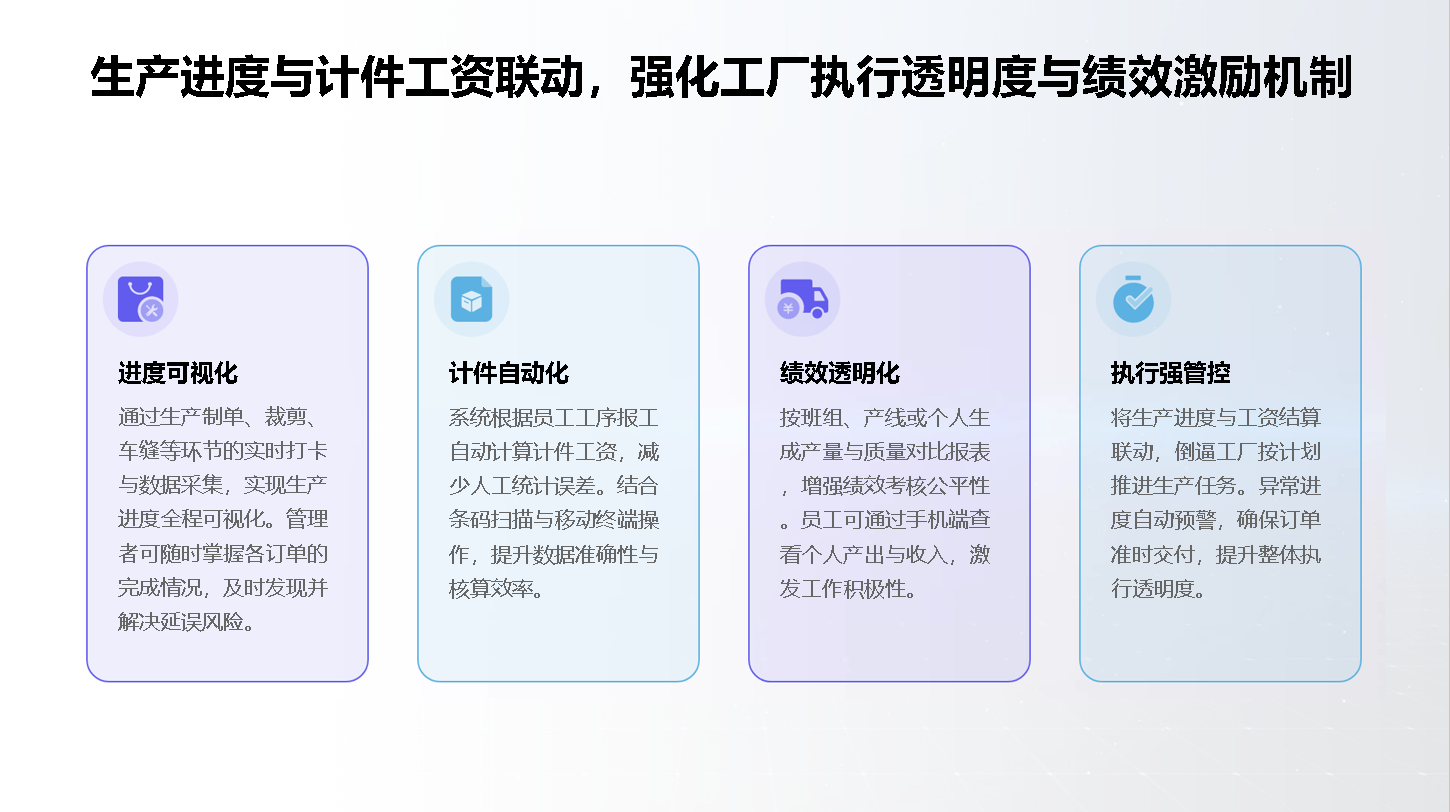 生产进度与计件工资联动，强化工厂执行透明度与绩效激励机制

进度可视化

通过生产制单、裁剪、车缝等环节的实时打卡与数据采集，实现生产进度全程可视化。管理者可随时掌握各订单的完成情况，及时发现并解决延误风险。

计件自动化

系统根据员工工序报工自动计算计件工资，减少人工统计误差。结合条码扫描与移动终端操作，提升数据准确性与核算效率。

绩效透明化

按班组、产线或个人生成产量与质量对比报表，增强绩效考核公平性。员工可通过手机端查看个人产出与收入，激发工作积极性。

执行强管控

将生产进度与工资结算联动，倒逼工厂按计划推进生产任务。异常进度自动预警，确保订单准时交付，提升整体执行透明度。